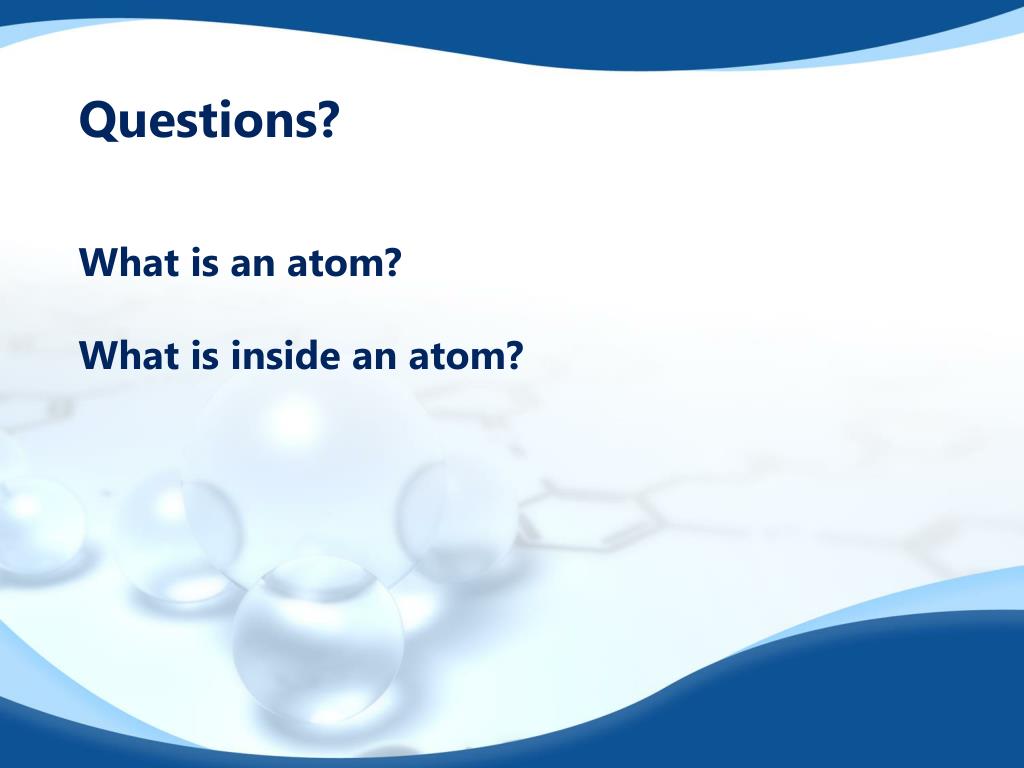 Questions?

What is an atom?

What is inside an atom?